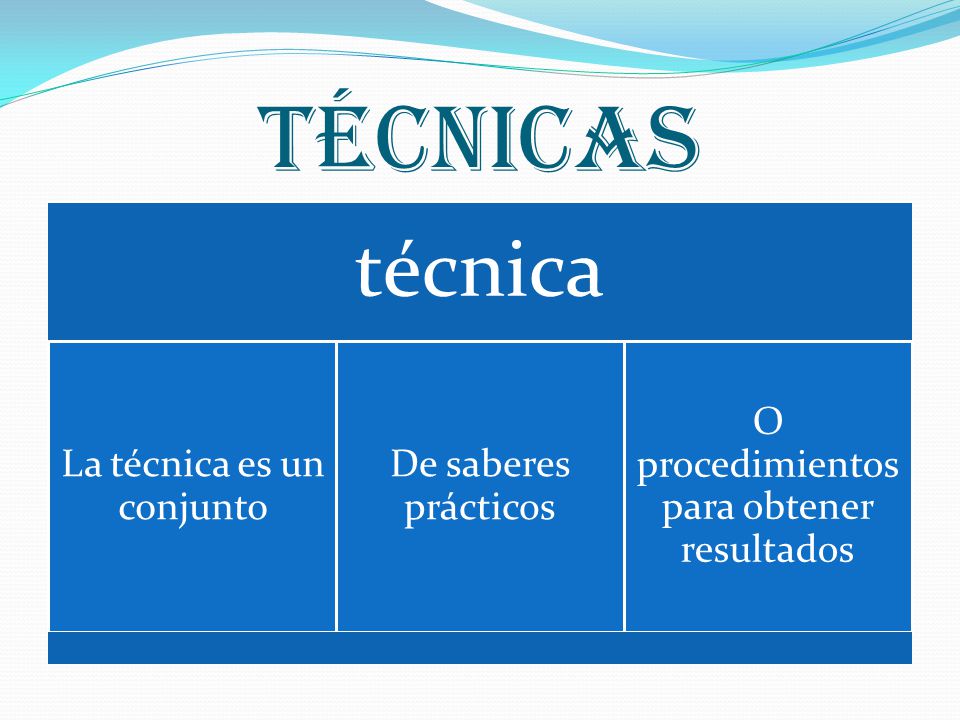 TÉCNICAS

técnica

La técnica es un conjunto

De saberes prácticos

O procedimientos para obtener resultados